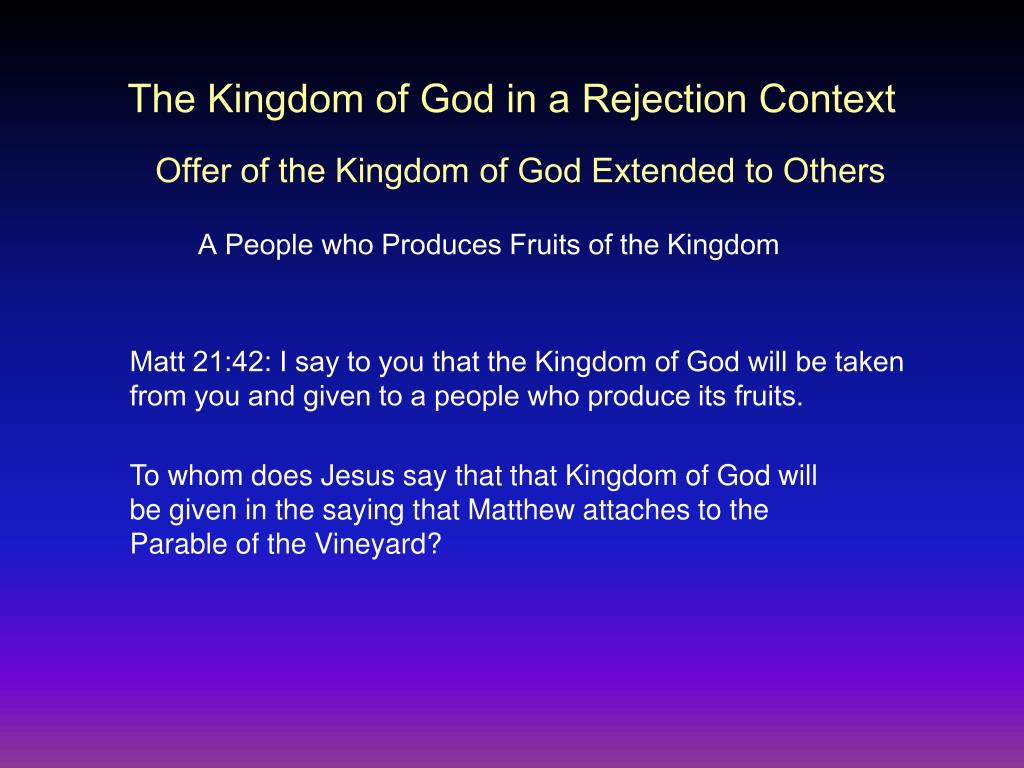 The Kingdom of God in a Rejection Context

Offer of the Kingdom of God Extended to Others

A People who Produces Fruits of the Kingdom

Matt 21:42: I say to you that the Kingdom of God will be taken from you and given to a people who produce its fruits.

To whom does Jesus say that that Kingdom of God will be given in the saying that Matthew attaches to the Parable of the Vineyard?